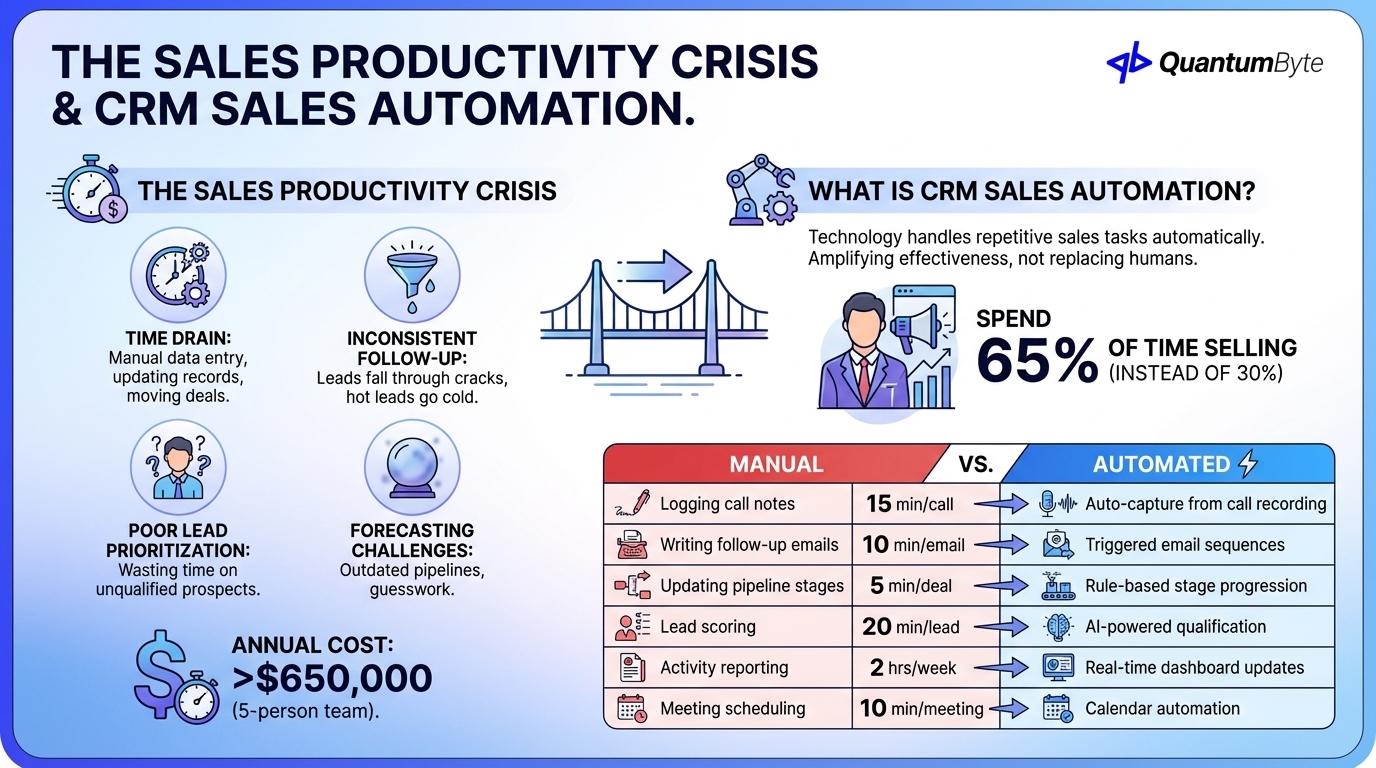 THE SALES PRODUCTIVITY CRISIS & CRM SALES AUTOMATION.

QuantumByte

THE SALES PRODUCTIVITY CRISIS

TIME DRAIN: Manual data entry, updating records, moving deals.

INCONSISTENT FOLLOW-UP: Leads fall through cracks, hot leads go cold.

POOR LEAD PRIORITIZATION: Wasting time on unqualified prospects.

FORECASTING CHALLENGES: Outdated pipelines, guesswork.

ANNUAL COST: >$650,000 (5-person team).

WHAT IS CRM SALES AUTOMATION?

Technology handles repetitive sales tasks automatically. Amplifying effectiveness, not replacing humans.

SPEND 65% OF TIME SELLING (INSTEAD OF 30%)

| MANUAL | VS. | AUTOMATED |
|---|---|---|
| Logging call notes | 15 min/call | Auto-capture from call recording |
| Writing follow-up emails | 10 min/email | Triggered email sequences |
| Updating pipeline stages | 5 min/deal | Rule-based stage progression |
| Lead scoring | 20 min/lead | AI-powered qualification |
| Activity reporting | 2 hrs/week | Real-time dashboard updates |
| Meeting scheduling | 10 min/meeting | Calendar automation |